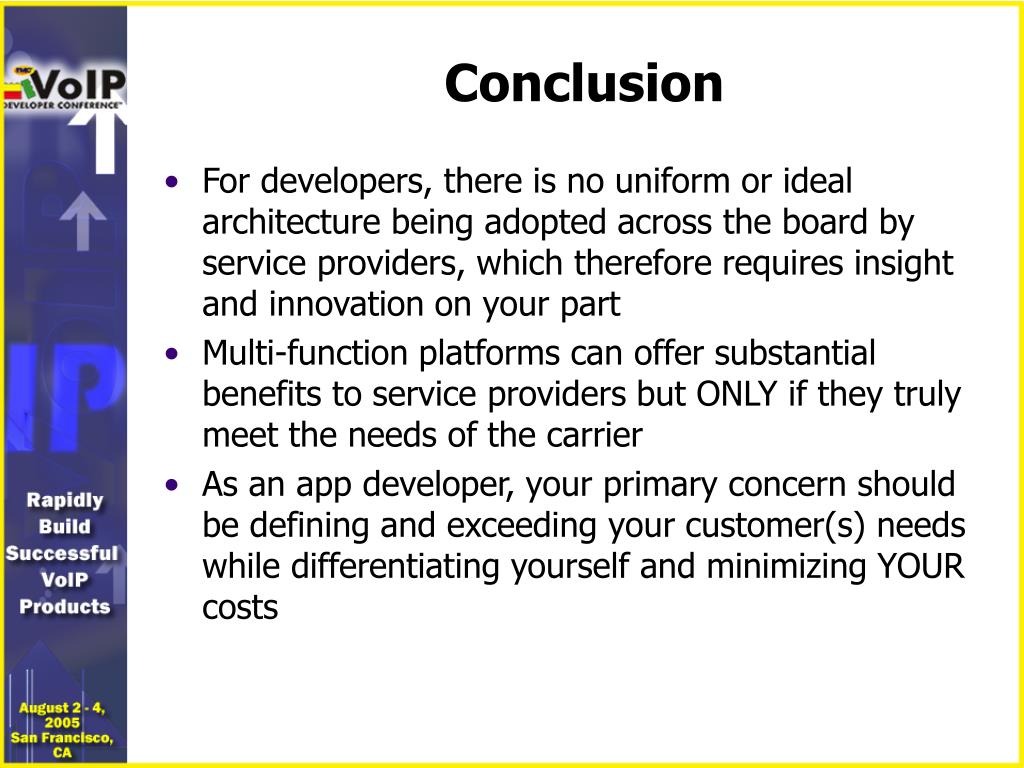 VoIP
DEVELOPER CONFERENCE

Rapidly Build Successful VoIP Products

August 2 - 4, 2005
San Francisco, CA

Conclusion

• For developers, there is no uniform or ideal architecture being adopted across the board by service providers, which therefore requires insight and innovation on your part
• Multi-function platforms can offer substantial benefits to service providers but ONLY if they truly meet the needs of the carrier
• As an app developer, your primary concern should be defining and exceeding your customer(s) needs while differentiating yourself and minimizing YOUR costs